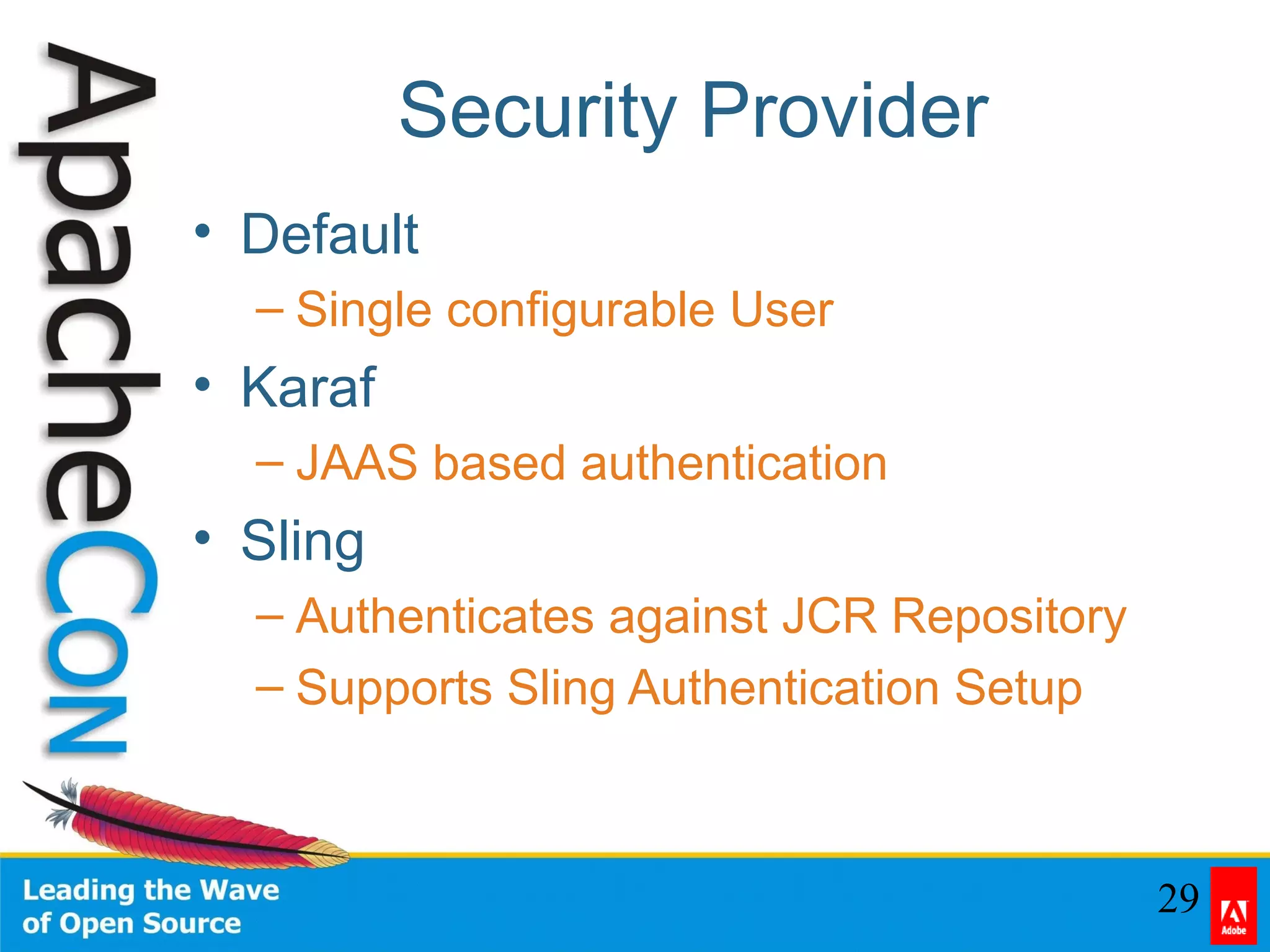 ApacheCon

Security Provider

• Default
– Single configurable User
• Karaf
– JAAS based authentication
• Sling
– Authenticates against JCR Repository
– Supports Sling Authentication Setup

Leading the Wave of Open Source

29

Adobe